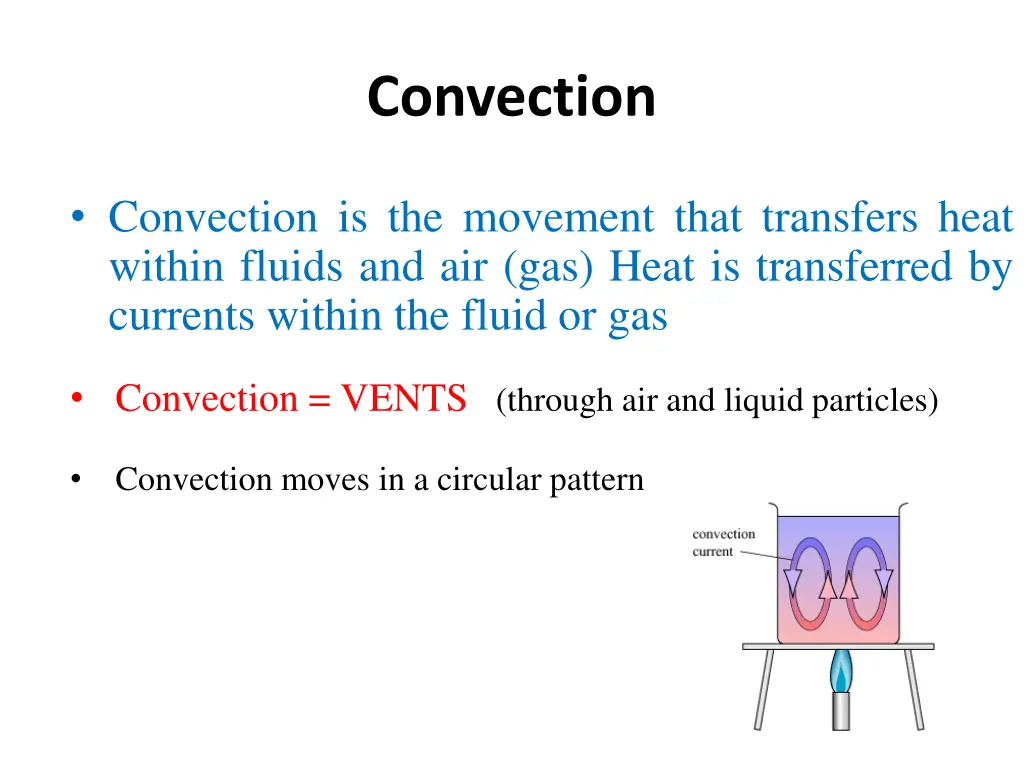 Convection

• Convection is the movement that transfers heat within fluids and air (gas) Heat is transferred by currents within the fluid or gas

• Convection = VENTS (through air and liquid particles)

• Convection moves in a circular pattern

convection current